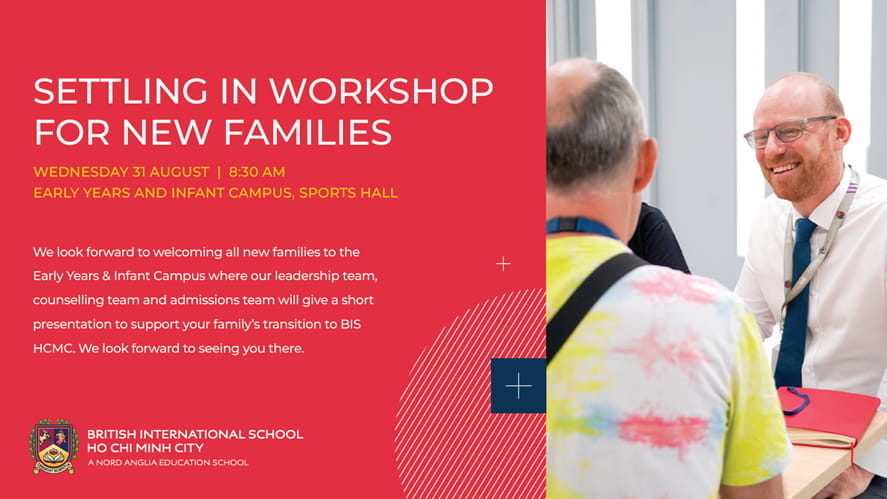 SETTLING IN WORKSHOP FOR NEW FAMILIES

WEDNESDAY 31 AUGUST | 8:30 AM
EARLY YEARS AND INFANT CAMPUS, SPORTS HALL

We look forward to welcoming all new families to the Early Years & Infant Campus where our leadership team, counselling team and admissions team will give a short presentation to support your family's transition to BIS HCMC. We look forward to seeing you there.

BRITISH INTERNATIONAL SCHOOL
HO CHI MINH CITY
A NORD ANGLIA EDUCATION SCHOOL